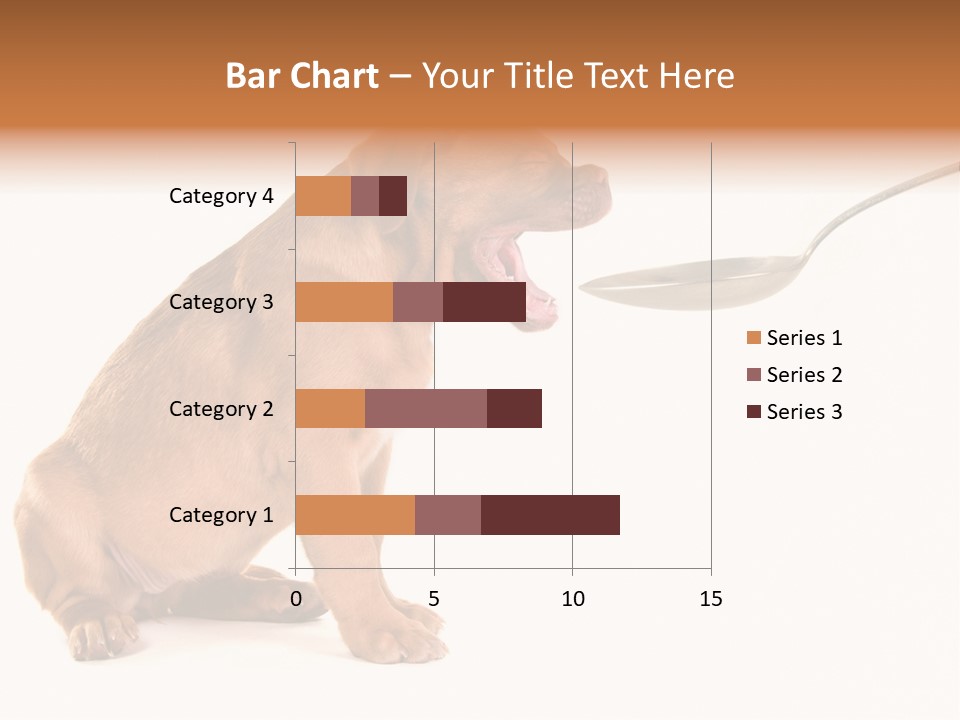 Bar Chart – Your Title Text Here

Category 4
Category 3
Category 2
Category 1

0
5
10
15

Series 1
Series 2
Series 3